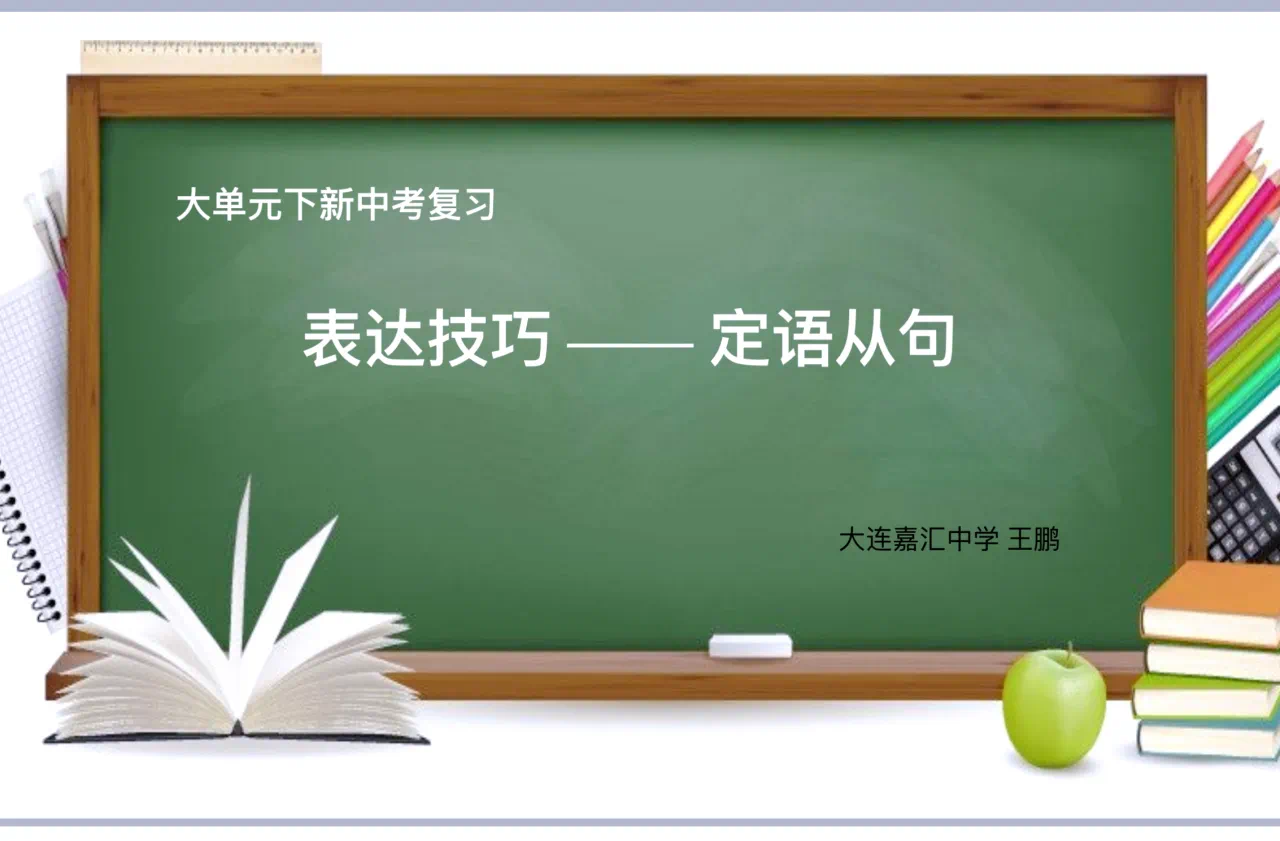 大单元下新中考复习

表达技巧 —— 定语从句

大连嘉汇中学 王鹏